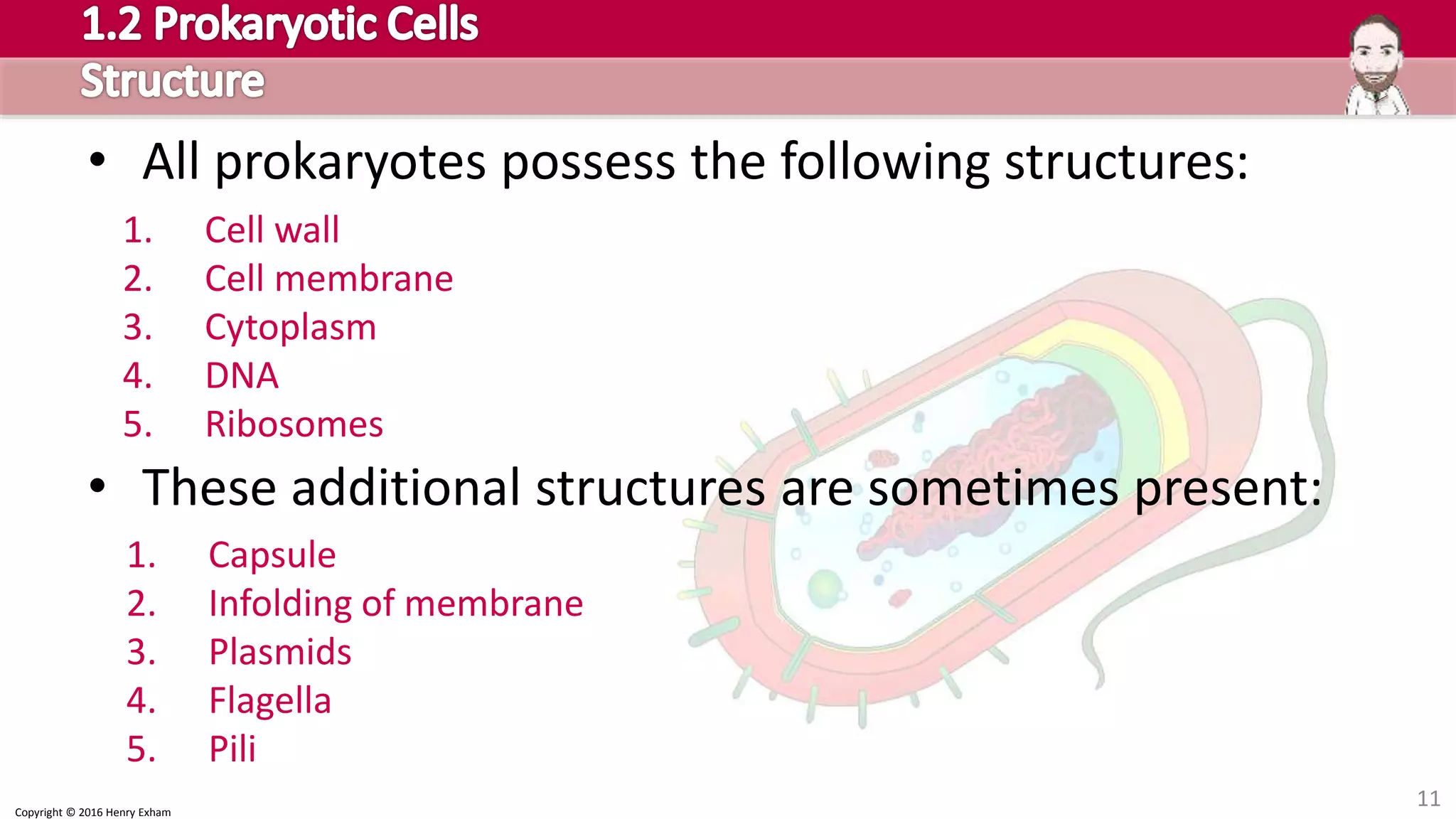 1.2 Prokaryotic Cells
Structure

• All prokaryotes possess the following structures:

1. Cell wall
2. Cell membrane
3. Cytoplasm
4. DNA
5. Ribosomes

• These additional structures are sometimes present:

1. Capsule
2. Infolding of membrane
3. Plasmids
4. Flagella
5. Pili

Copyright © 2016 Henry Exham

11